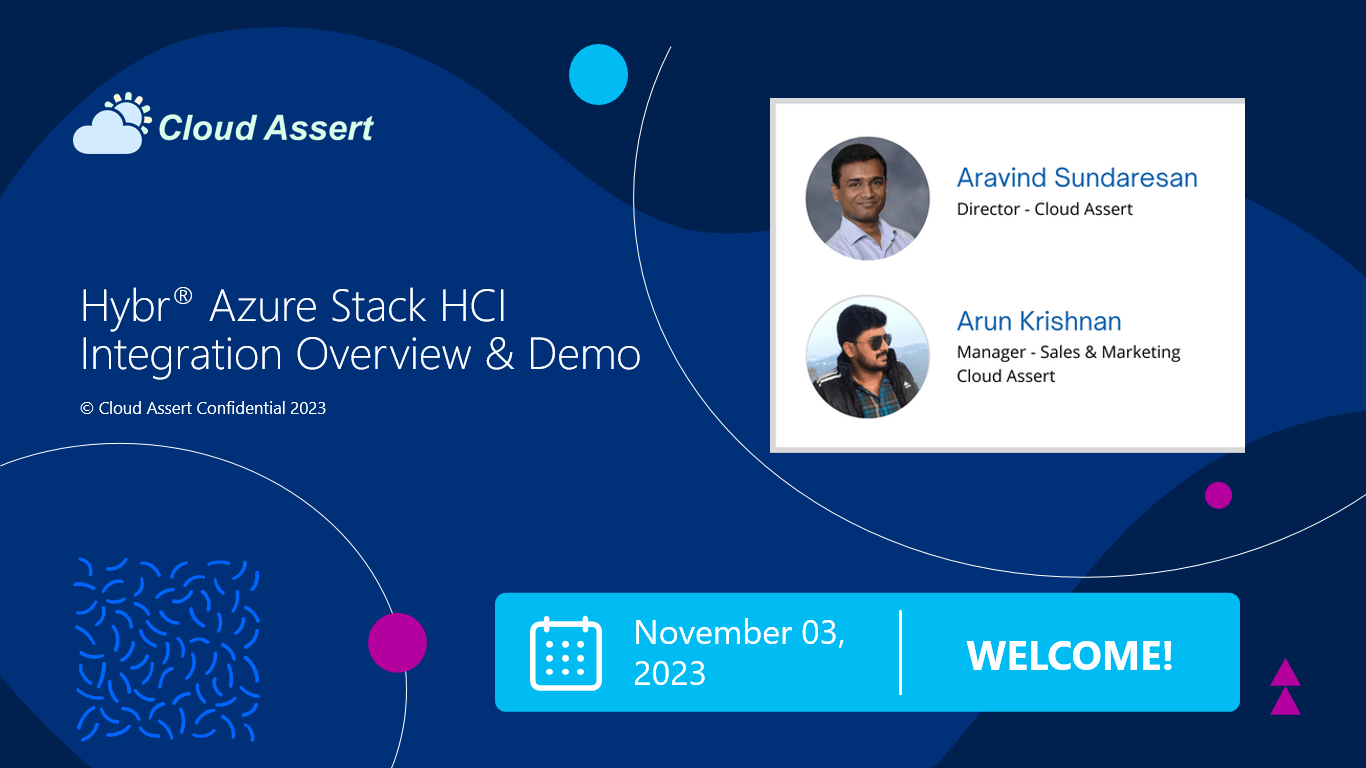 Cloud Assert

Hybr® Azure Stack HCI Integration Overview & Demo

© Cloud Assert Confidential 2023

Aravind Sundaresan
Director - Cloud Assert

Arun Krishnan
Manager - Sales & Marketing
Cloud Assert

November 03, 2023

WELCOME!